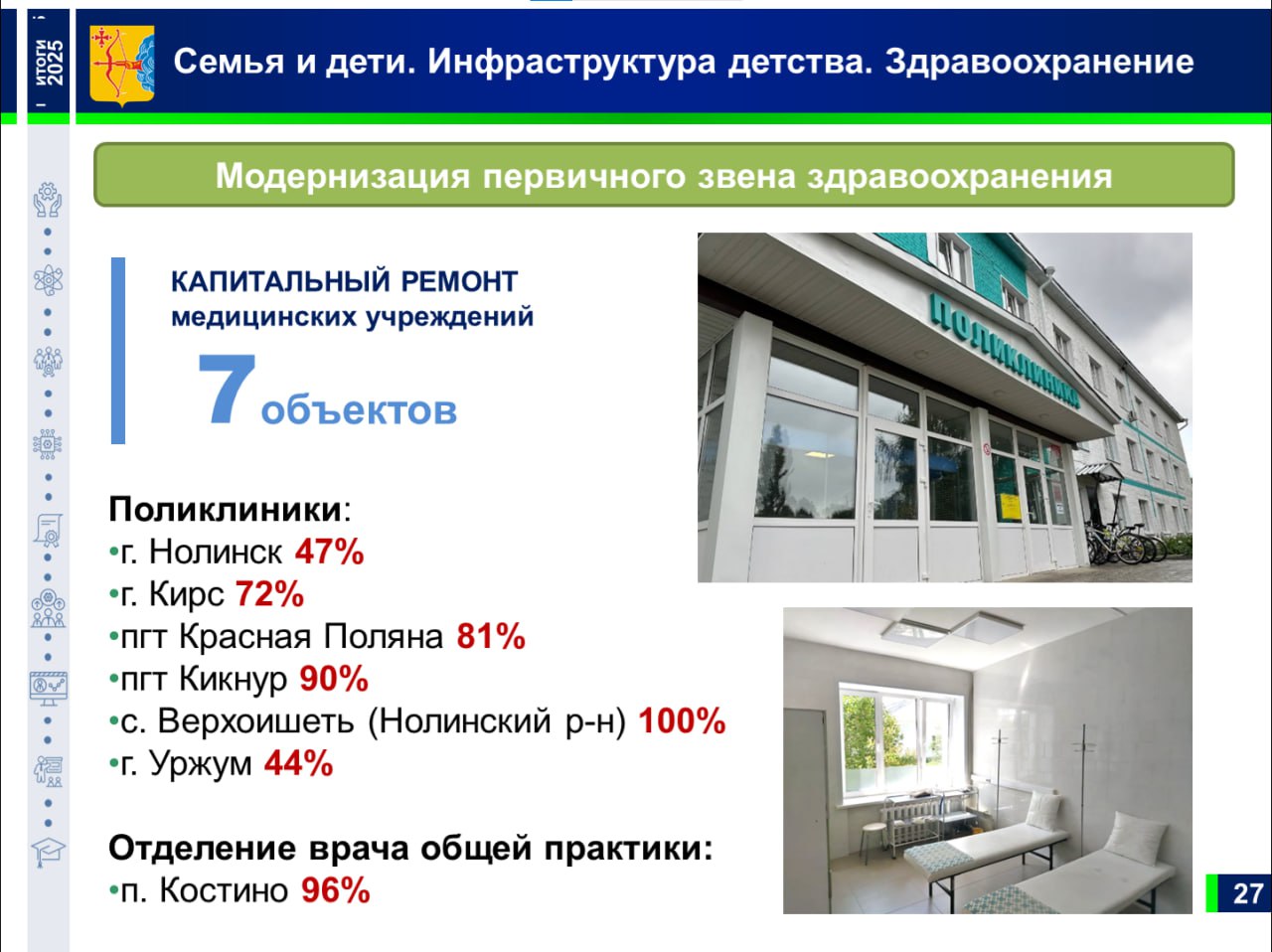 ИТОГИ 2025

Семья и дети. Инфраструктура детства. Здравоохранение

Модернизация первичного звена здравоохранения

КАПИТАЛЬНЫЙ РЕМОНТ
медицинских учреждений

7 объектов

ПОЛИКЛИНИКА

Поликлиники:
•г. Нолинск 47%
•г. Кирс 72%
•пгт Красная Поляна 81%
•пгт Кикнур 90%
•с. Верхоишеть (Нолинский р-н) 100%
•г. Уржум 44%

Отделение врача общей практики:
•п. Костино 96%

27